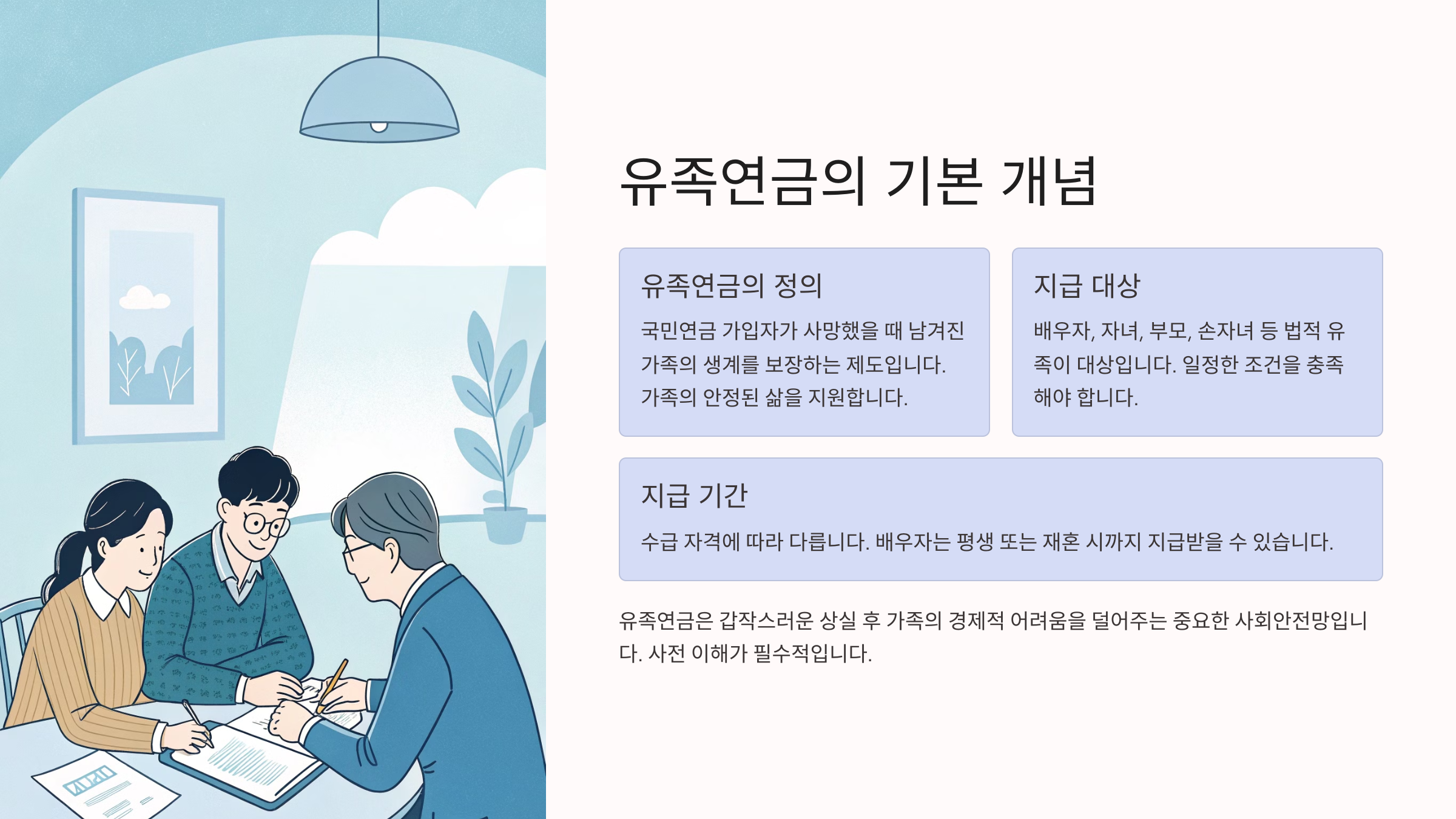 유족연금의 기본 개념

유족연금의 정의

국민연금 가입자가 사망했을 때 남겨진 가족의 생계를 보장하는 제도입니다. 가족의 안정된 삶을 지원합니다.

지급 대상

배우자, 자녀, 부모, 손자녀 등 법적 유족이 대상입니다. 일정한 조건을 충족해야 합니다.

지급 기간

수급 자격에 따라 다릅니다. 배우자는 평생 또는 재혼 시까지 지급받을 수 있습니다.

유족연금은 갑작스러운 상실 후 가족의 경제적 어려움을 덜어주는 중요한 사회안전망입니다. 사전 이해가 필수적입니다.